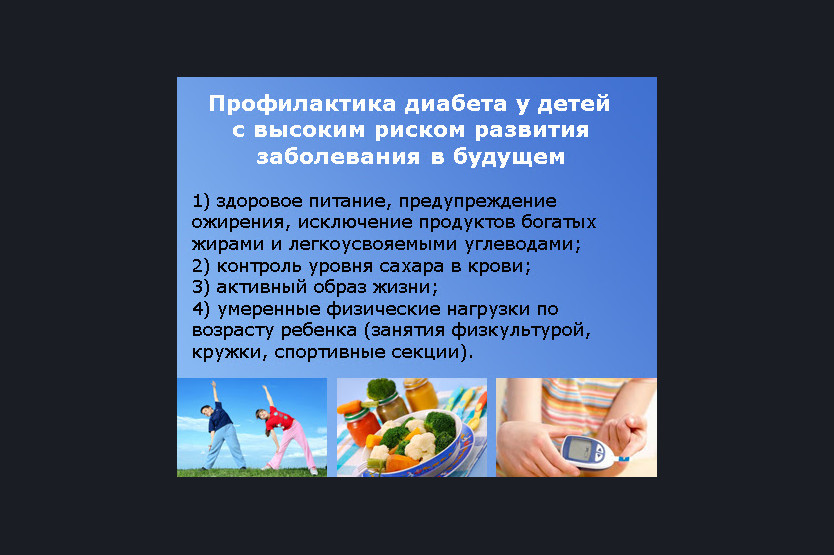 Профилактика диабета у детей с высоким риском развития заболевания в будущем

1) здоровое питание, предупреждение ожирения, исключение продуктов богатых жирами и легкоусвояемыми углеводами;
2) контроль уровня сахара в крови;
3) активный образ жизни;
4) умеренные физические нагрузки по возрасту ребенка (занятия физкультурой, кружки, спортивные секции).